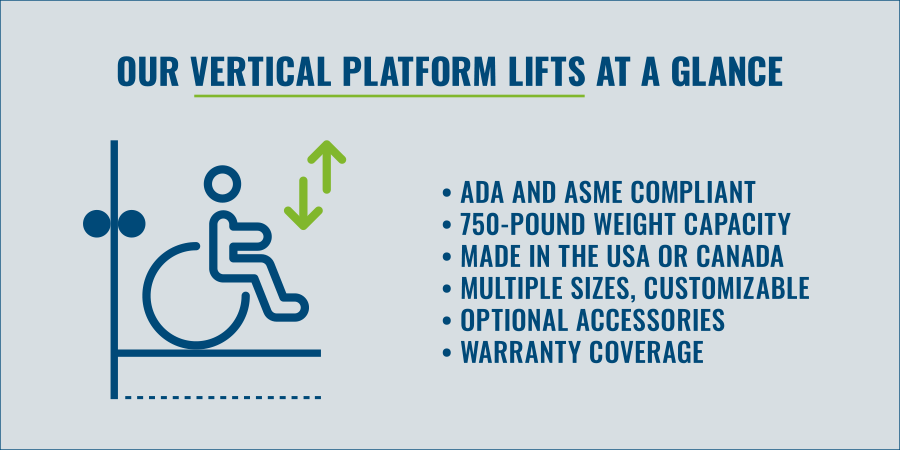 OUR VERTICAL PLATFORM LIFTS AT A GLANCE

• ADA AND ASME COMPLIANT
• 750-POUND WEIGHT CAPACITY
• MADE IN THE USA OR CANADA
• MULTIPLE SIZES, CUSTOMIZABLE
• OPTIONAL ACCESSORIES
• WARRANTY COVERAGE